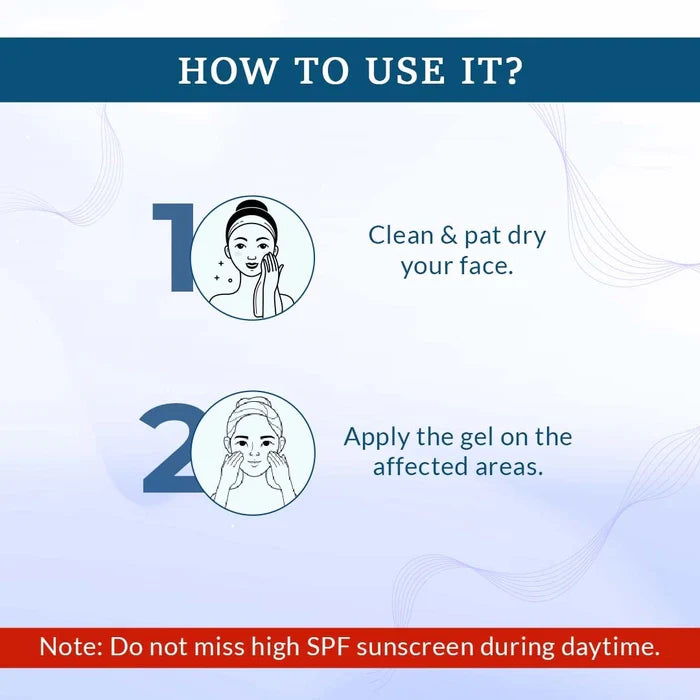 HOW TO USE IT?

1

Clean & pat dry your face.

2

Apply the gel on the affected areas.

Note: Do not miss high SPF sunscreen during daytime.